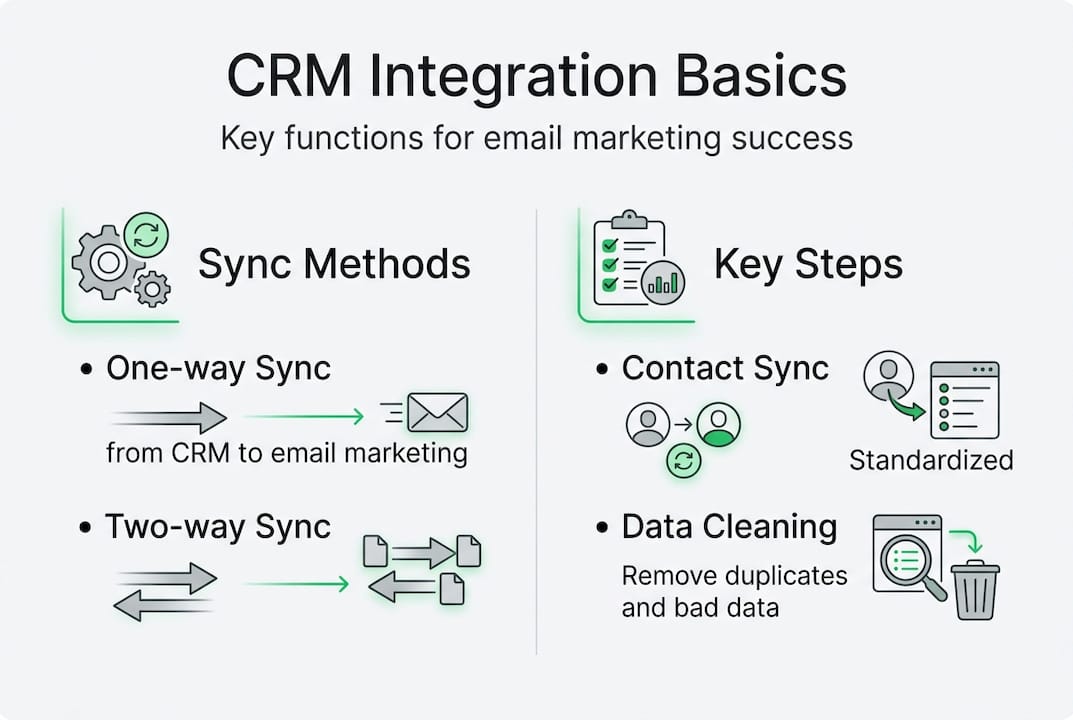 CRM Integration Basics

Key functions for email marketing success

Sync Methods

• One-way Sync

from CRM to email marketing

• Two-way Sync

Key Steps

• Contact Sync

Standardized

• Data Cleaning

Remove duplicates and bad data